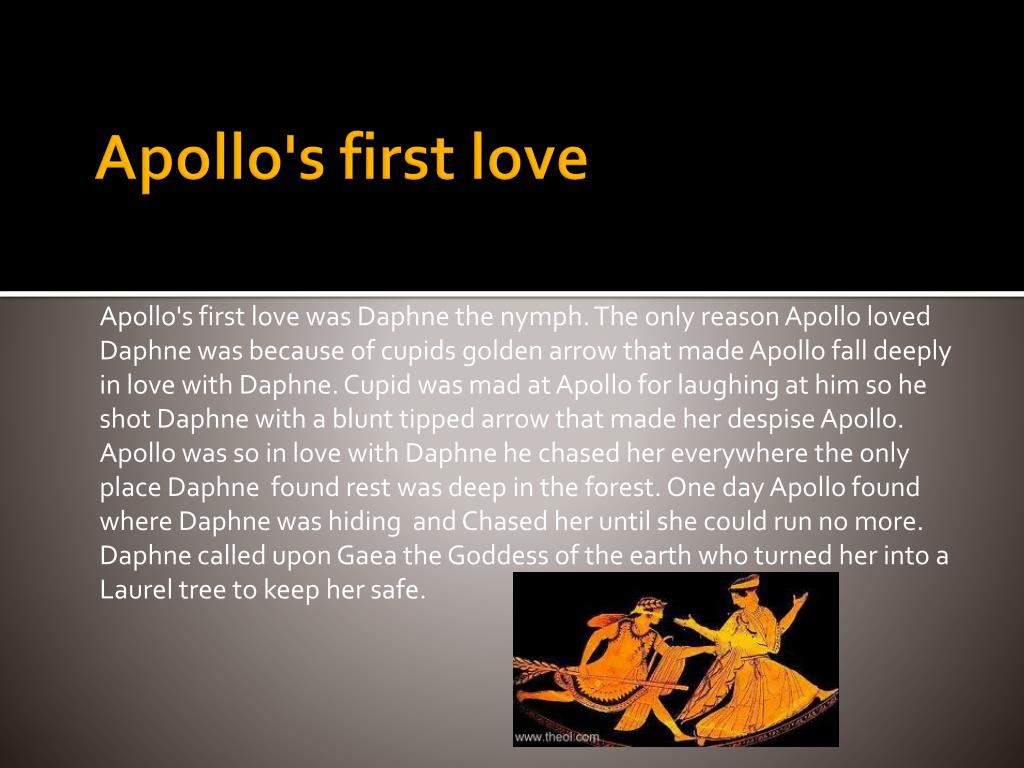 Apollo's first love

Apollo's first love was Daphne the nymph. The only reason Apollo loved Daphne was because of cupids golden arrow that made Apollo fall deeply in love with Daphne. Cupid was mad at Apollo for laughing at him so he shot Daphne with a blunt tipped arrow that made her despise Apollo. Apollo was so in love with Daphne he chased her everywhere the only place Daphne found rest was deep in the forest. One day Apollo found where Daphne was hiding and Chased her until she could run no more. Daphne called upon Gaea the Goddess of the earth who turned her into a Laurel tree to keep her safe.

www.theoi.com